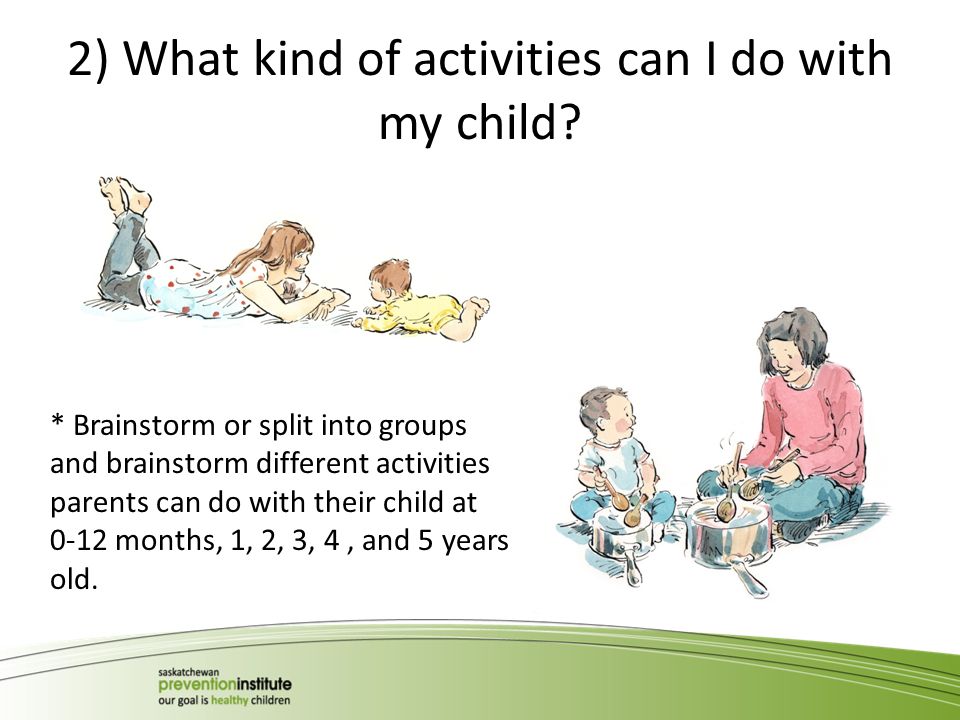 2) What kind of activities can I do with my child?

* Brainstorm or split into groups and brainstorm different activities parents can do with their child at 0-12 months, 1, 2, 3, 4 , and 5 years old.

saskatchewan
preventioninstitute
our goal is healthy children